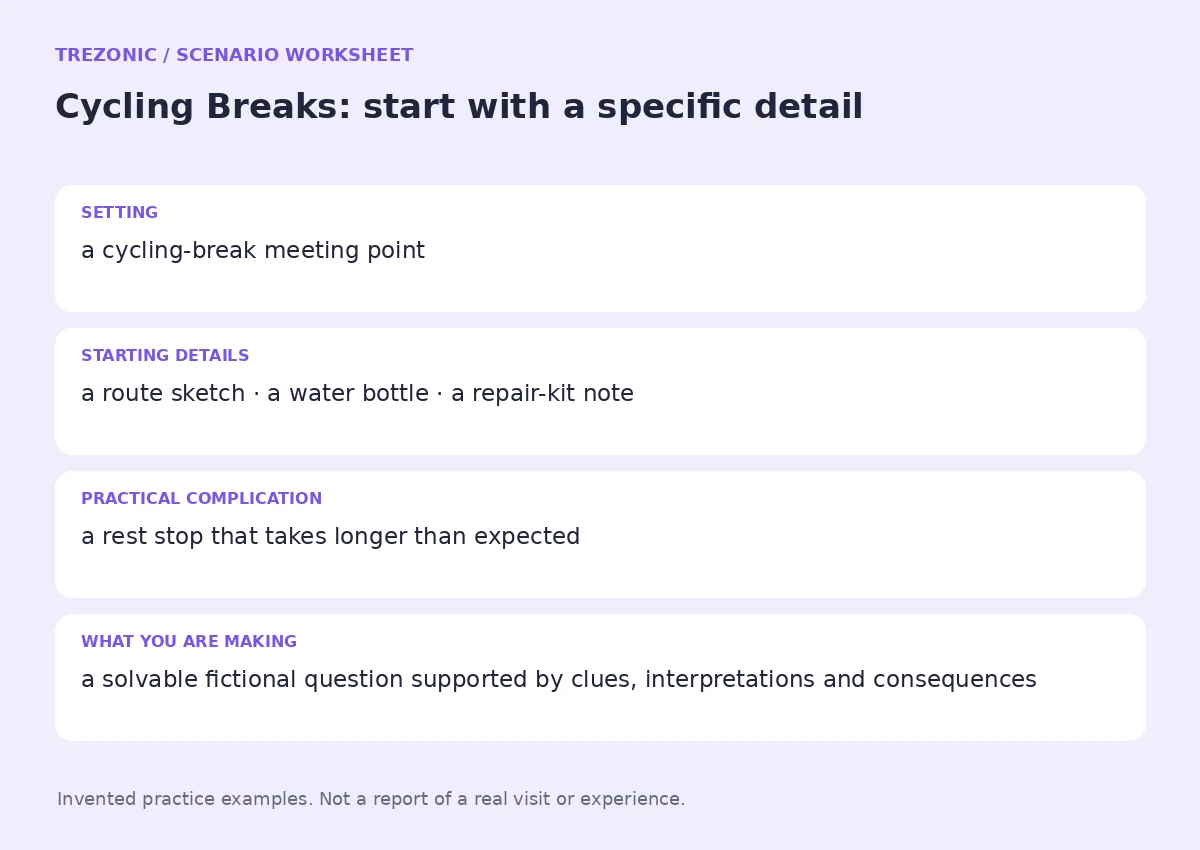 TREZONIC / SCENARIO WORKSHEET

Cycling Breaks: start with a specific detail

SETTING

a cycling-break meeting point

STARTING DETAILS

a route sketch · a water bottle · a repair-kit note

PRACTICAL COMPLICATION

a rest stop that takes longer than expected

WHAT YOU ARE MAKING

a solvable fictional question supported by clues, interpretations and consequences

Invented practice examples. Not a report of a real visit or experience.